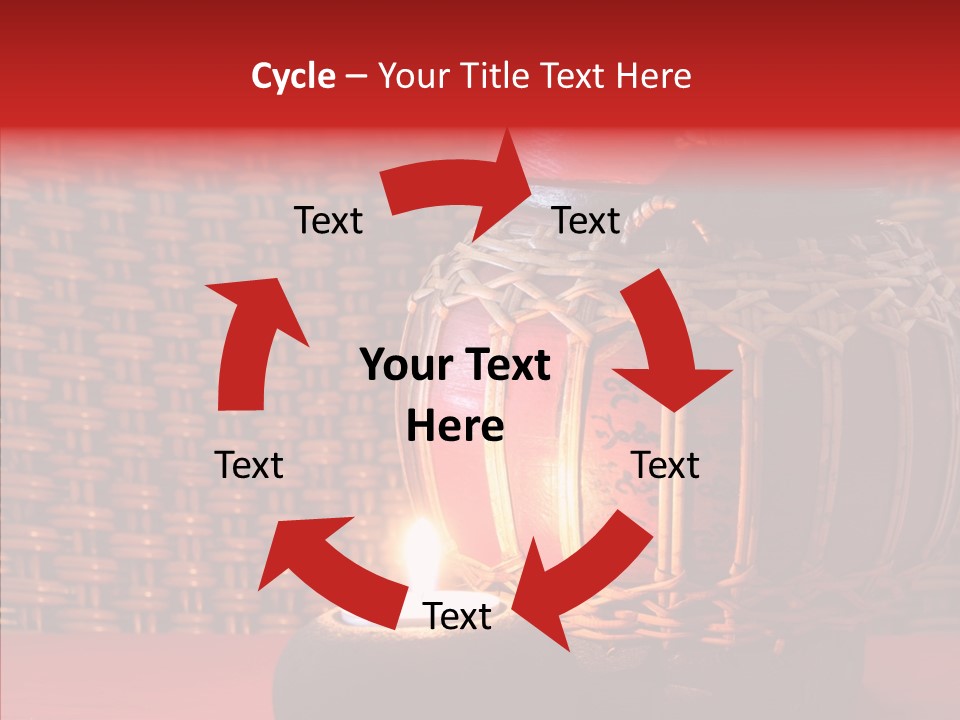 Cycle – Your Title Text Here

Text

Text

Your Text Here

Text

Text

Text